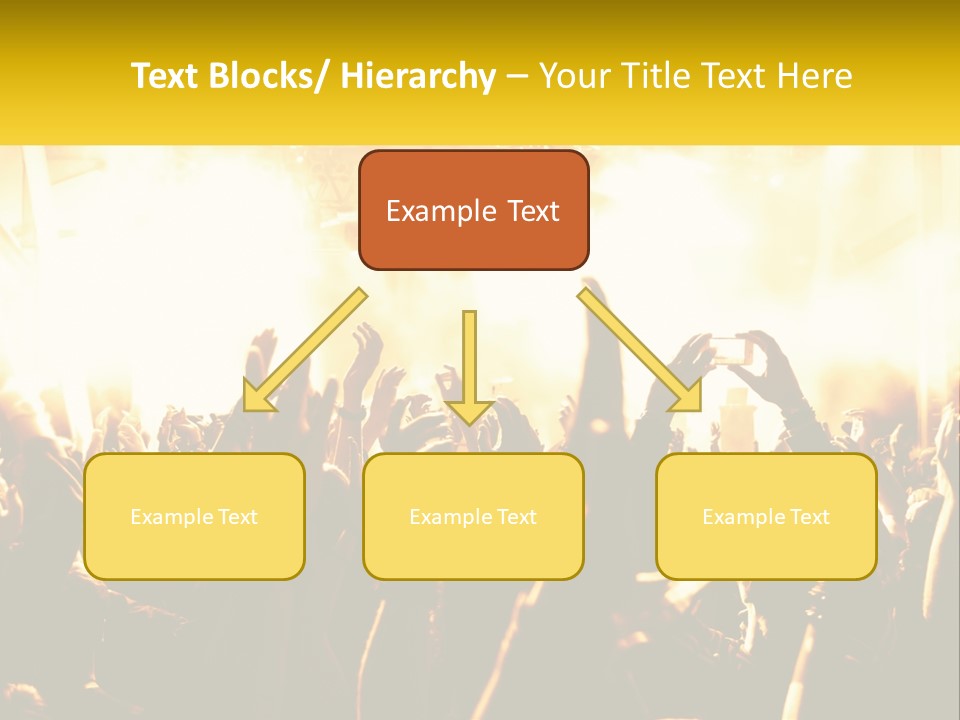 Text Blocks/ Hierarchy – Your Title Text Here

Example Text

Example Text

Example Text

Example Text